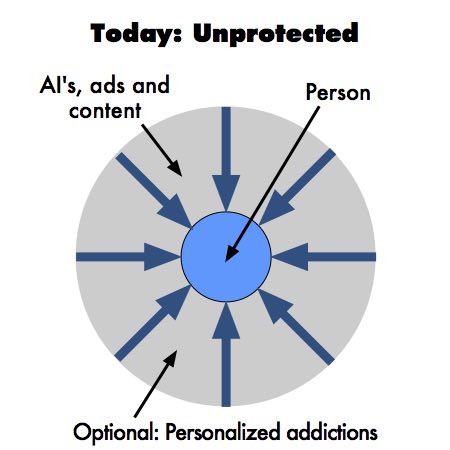 Today: Unprotected

AI's, ads and content

Person

Optional: Personalized addictions